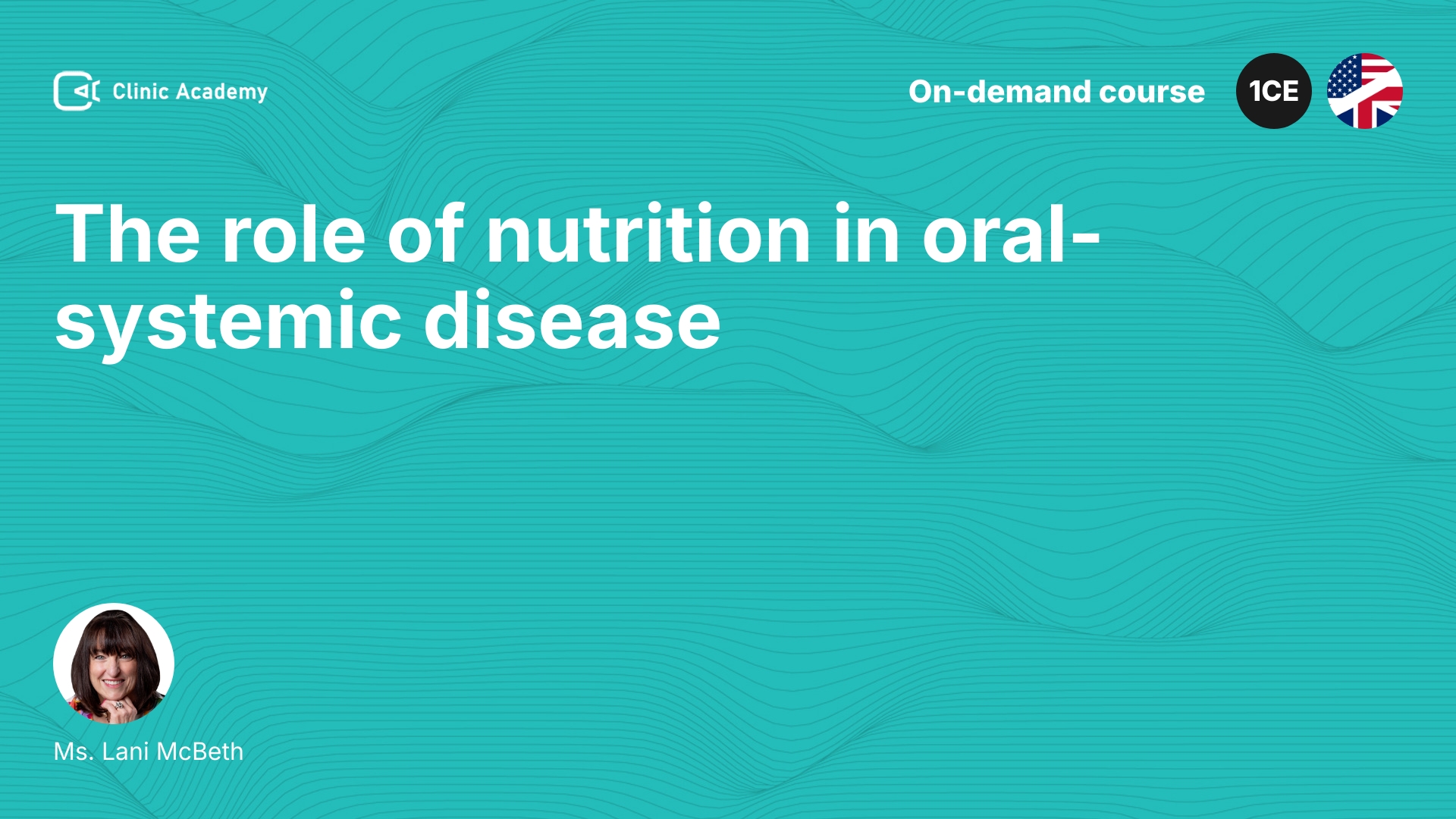 Clinic Academy

On-demand course

1CE

The role of nutrition in oral-systemic disease

Ms. Lani McBeth